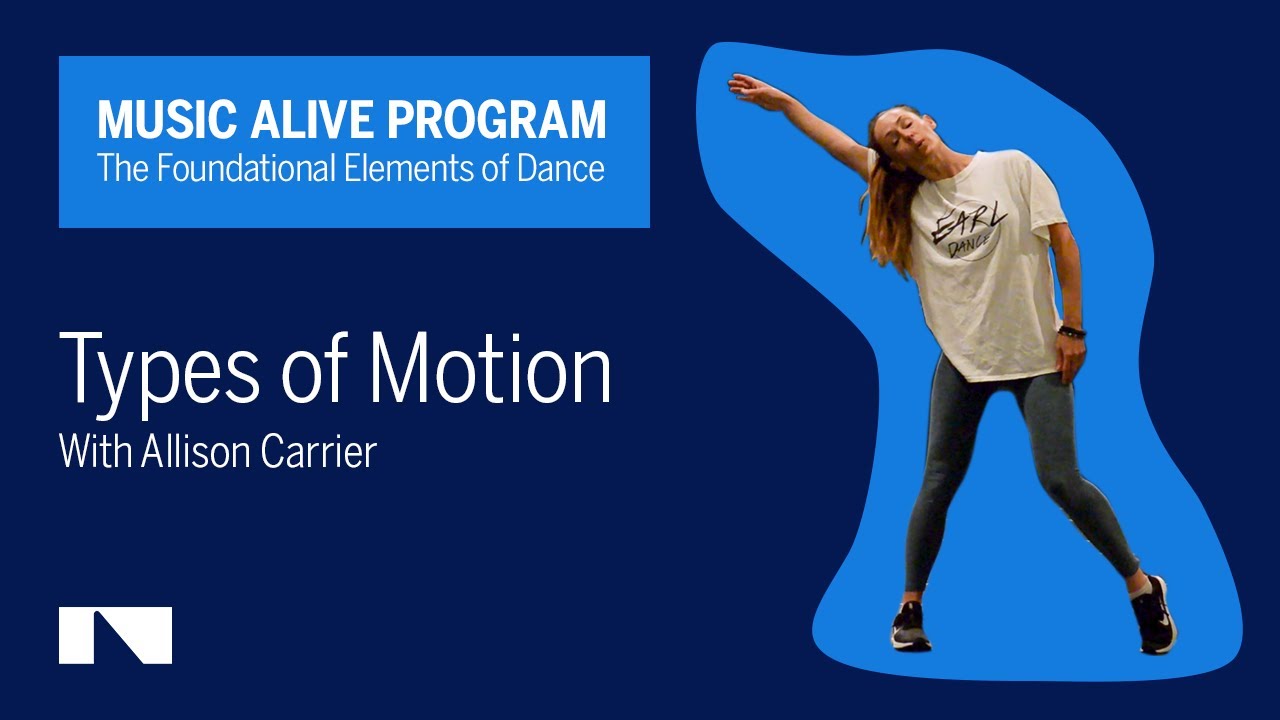 MUSIC ALIVE PROGRAM
The Foundational Elements of Dance

Types of Motion
With Allison Carrier

EARL DANCE